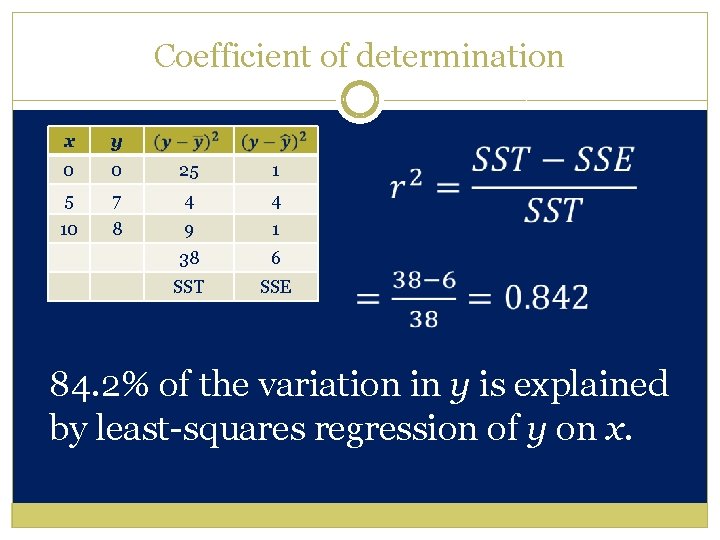 Coefficient of determination

| $x$ | $y$ | $(y-\bar{y})^2$ | $(y-\hat{y})^2$ |
|---|---|---|---|
| 0 | 0 | 25 | 1 |
| 5 | 7 | 4 | 4 |
| 10 | 8 | 9 | 1 |
| | | 38 | 6 |
| | | SST | SSE |

$r^2 = \frac{SST - SSE}{SST}$

$= \frac{38-6}{38} = 0.842$

84.2% of the variation in $y$ is explained by least-squares regression of $y$ on $x$.